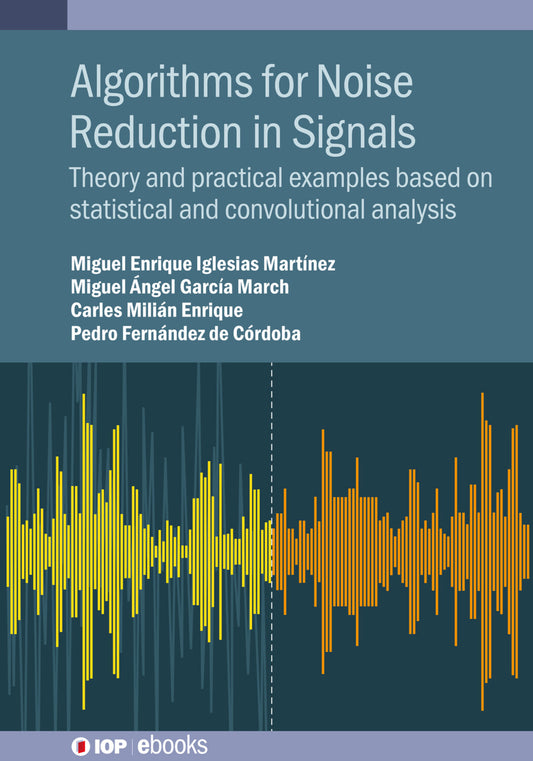 Algorithms for Noise Reduction in Signals

Theory and practical examples based on statistical and convolutional analysis

Miguel Enrique Iglesias Martínez
Miguel Ángel García March
Carles Milián Enrique
Pedro Fernández de Córdoba

IOP | ebooks